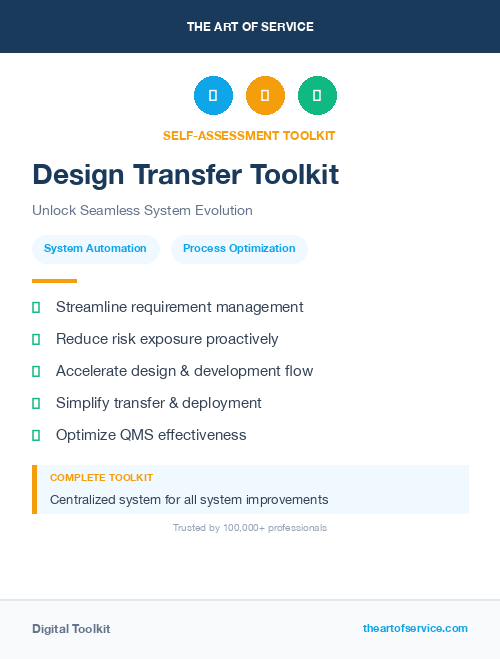 THE ART OF SERVICE

SELF-ASSESSMENT TOOLKIT

Design Transfer Toolkit

Unlock Seamless System Evolution

System Automation

Process Optimization

Streamline requirement management

Reduce risk exposure proactively

Accelerate design & development flow

Simplify transfer & deployment

Optimize QMS effectiveness

COMPLETE TOOLKIT

Centralized system for all system improvements

Trusted by 100,000+ professionals

Digital Toolkit

theartofservice.com